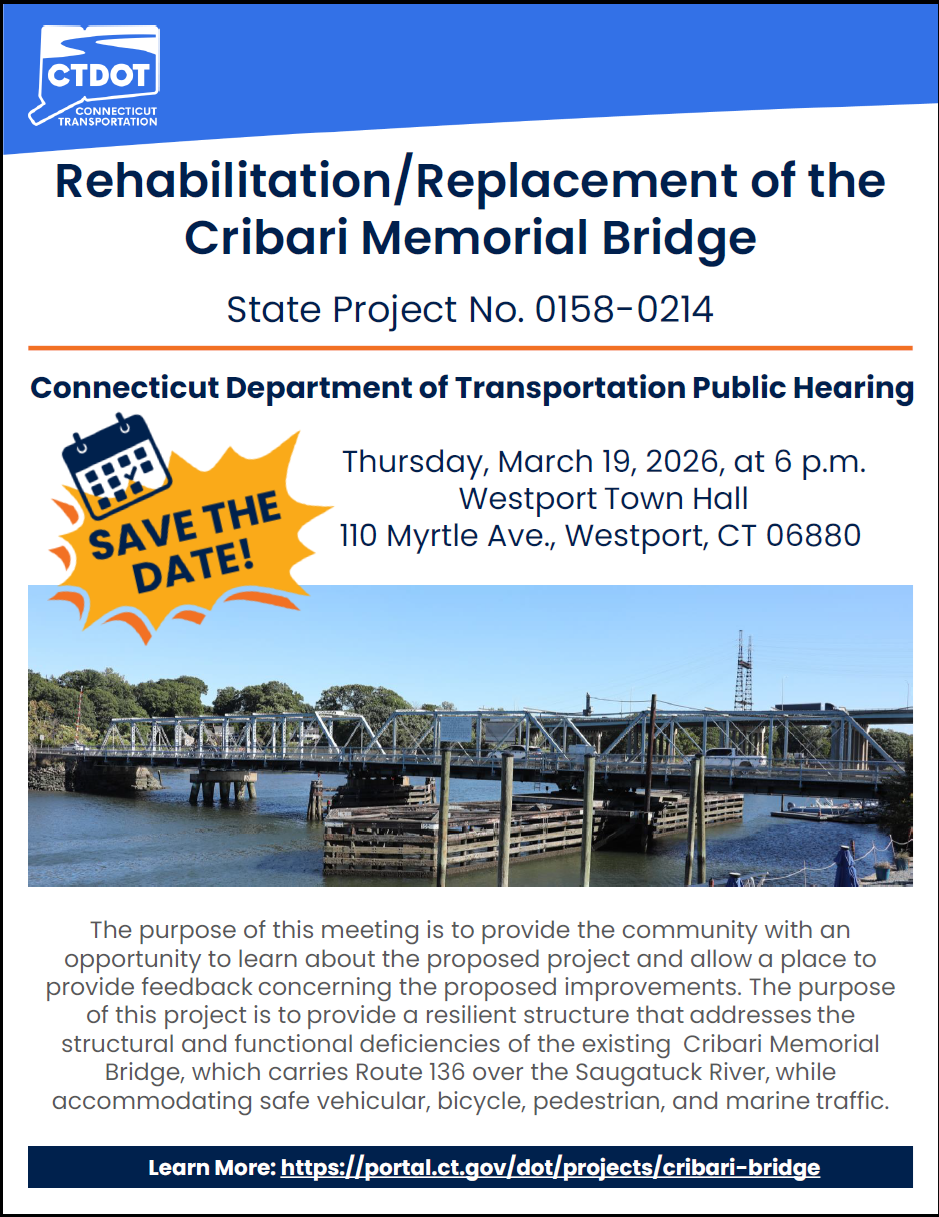 CTDOT
CONNECTICUT TRANSPORTATION

Rehabilitation/Replacement of the Cribari Memorial Bridge

State Project No. 0158-0214

Connecticut Department of Transportation Public Hearing

SAVE THE DATE!

Thursday, March 19, 2026, at 6 p.m.
Westport Town Hall
110 Myrtle Ave., Westport, CT 06880

The purpose of this meeting is to provide the community with an opportunity to learn about the proposed project and allow a place to provide feedback concerning the proposed improvements. The purpose of this project is to provide a resilient structure that addresses the structural and functional deficiencies of the existing Cribari Memorial Bridge, which carries Route 136 over the Saugatuck River, while accommodating safe vehicular, bicycle, pedestrian, and marine traffic.

Learn More: https://portal.ct.gov/dot/projects/cribari-bridge